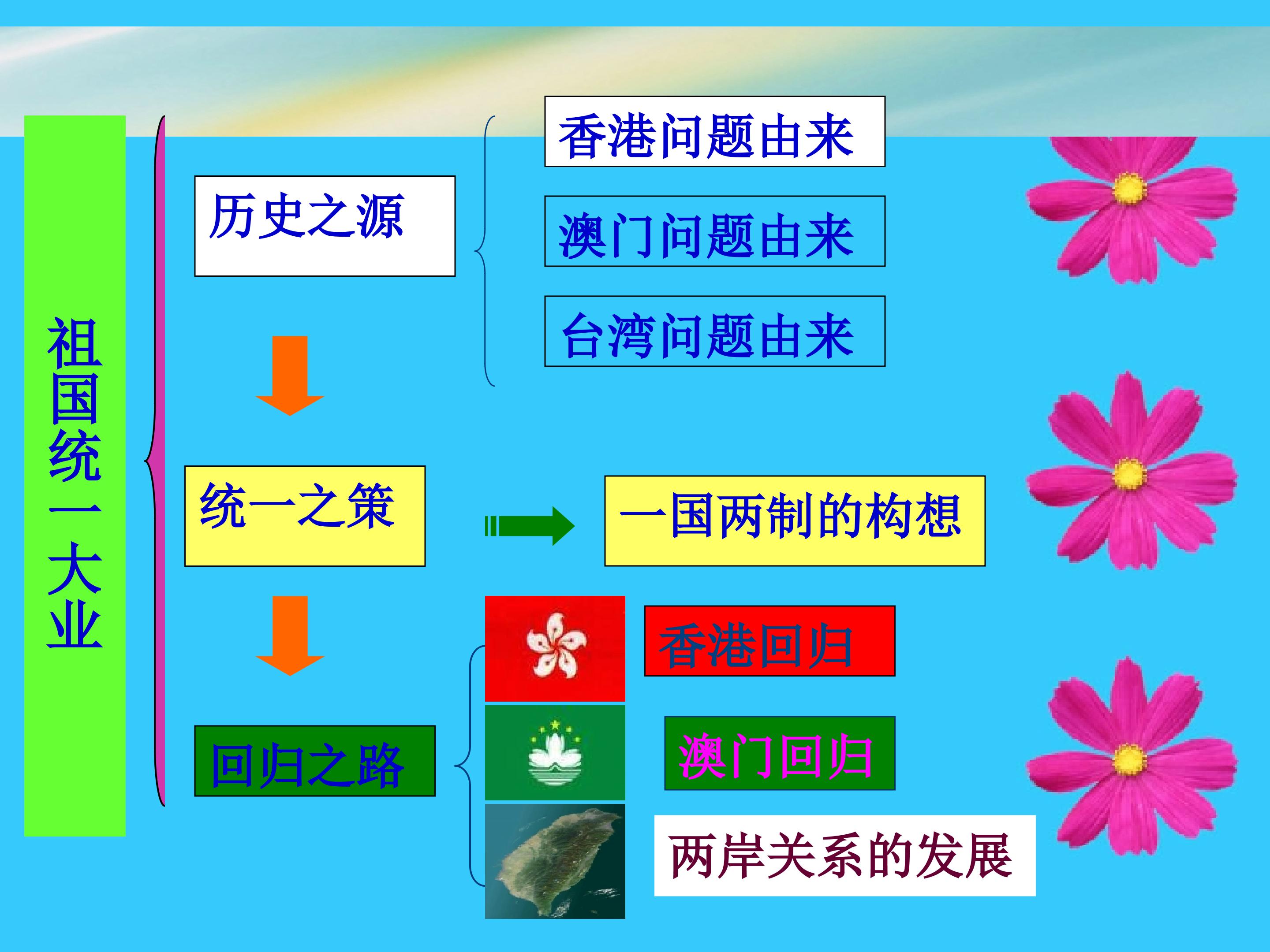 祖国统一大业

历史之源

香港问题由来

澳门问题由来

台湾问题由来

统一之策

一国两制的构想

回归之路

香港回归

澳门回归

两岸关系的发展